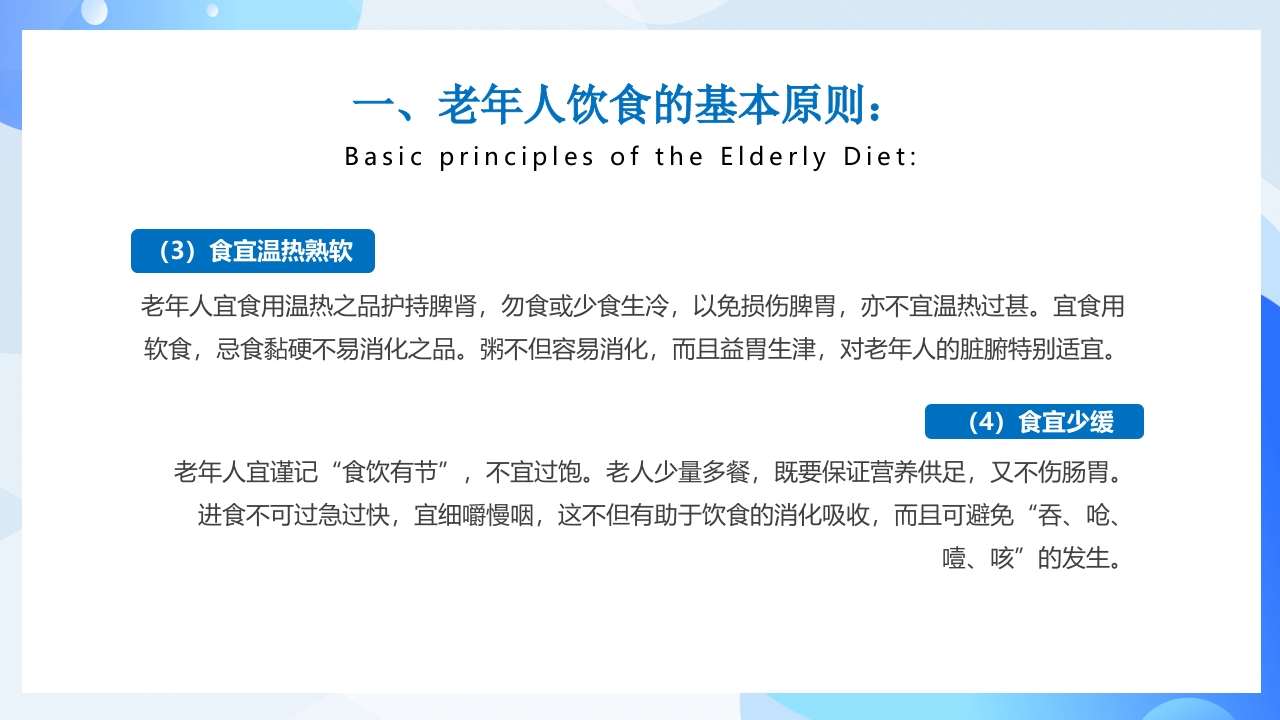 一、老年人饮食的基本原则：

Basic principles of the Elderly Diet:

（3）食宜温热熟软

老年人宜食用温热之品护持脾肾，勿食或少食生冷，以免损伤脾胃，亦不宜温热过甚。宜食用软食，忌食黏硬不易消化之品。粥不但容易消化，而且益胃生津，对老年人的脏腑特别适宜。

（4）食宜少缓

老年人宜谨记“食饮有节”，不宜过饱。老人少量多餐，既要保证营养供足，又不伤肠胃。进食不可过急过快，宜细嚼慢咽，这不但有助于饮食的消化吸收，而且可避免“吞、呛、噎、咳”的发生。